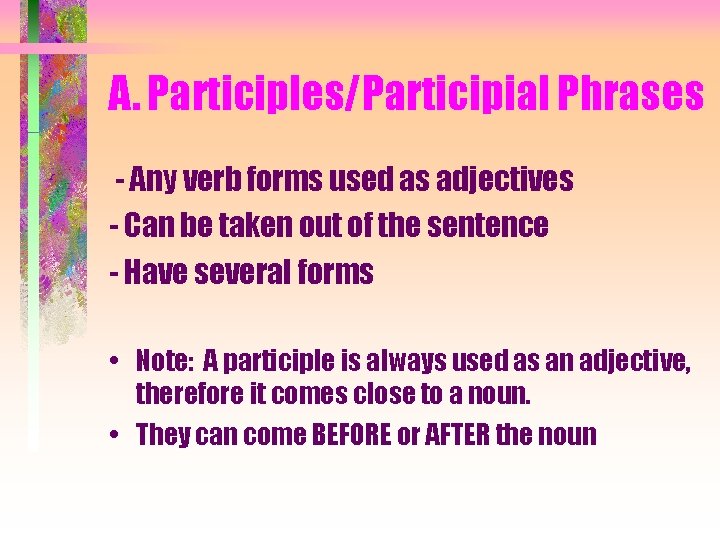 A. Participles/Participial Phrases

- Any verb forms used as adjectives

- Can be taken out of the sentence

- Have several forms

• Note: A participle is always used as an adjective, therefore it comes close to a noun.

• They can come BEFORE or AFTER the noun